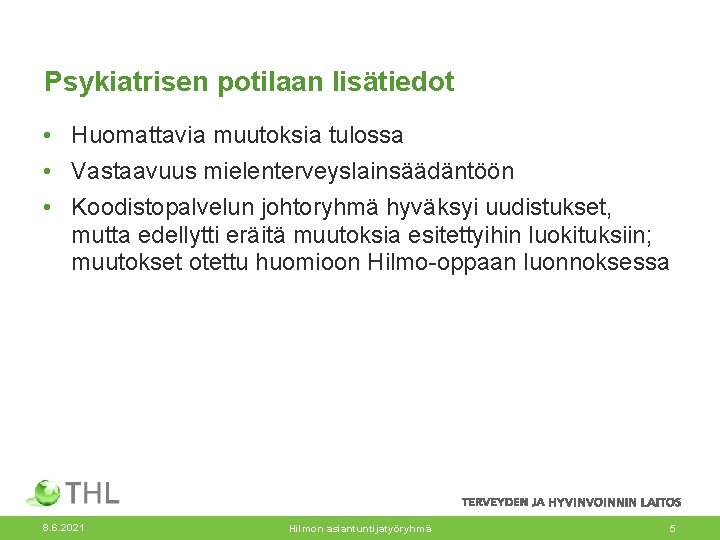 Psykiatrisen potilaan lisätiedot

• Huomattavia muutoksia tulossa
• Vastaavuus mielenterveyslainsäädäntöön
• Koodistopalvelun johtoryhmä hyväksyi uudistukset, mutta edellytti eräitä muutoksia esitettyihin luokituksiin; muutokset otettu huomioon Hilmo-oppaan luonnoksessa

THL

TERVEYDEN JA HYVINVOINNIN LAITOS

8.6.2021

Hilmon asiantuntijatyöryhmä

5